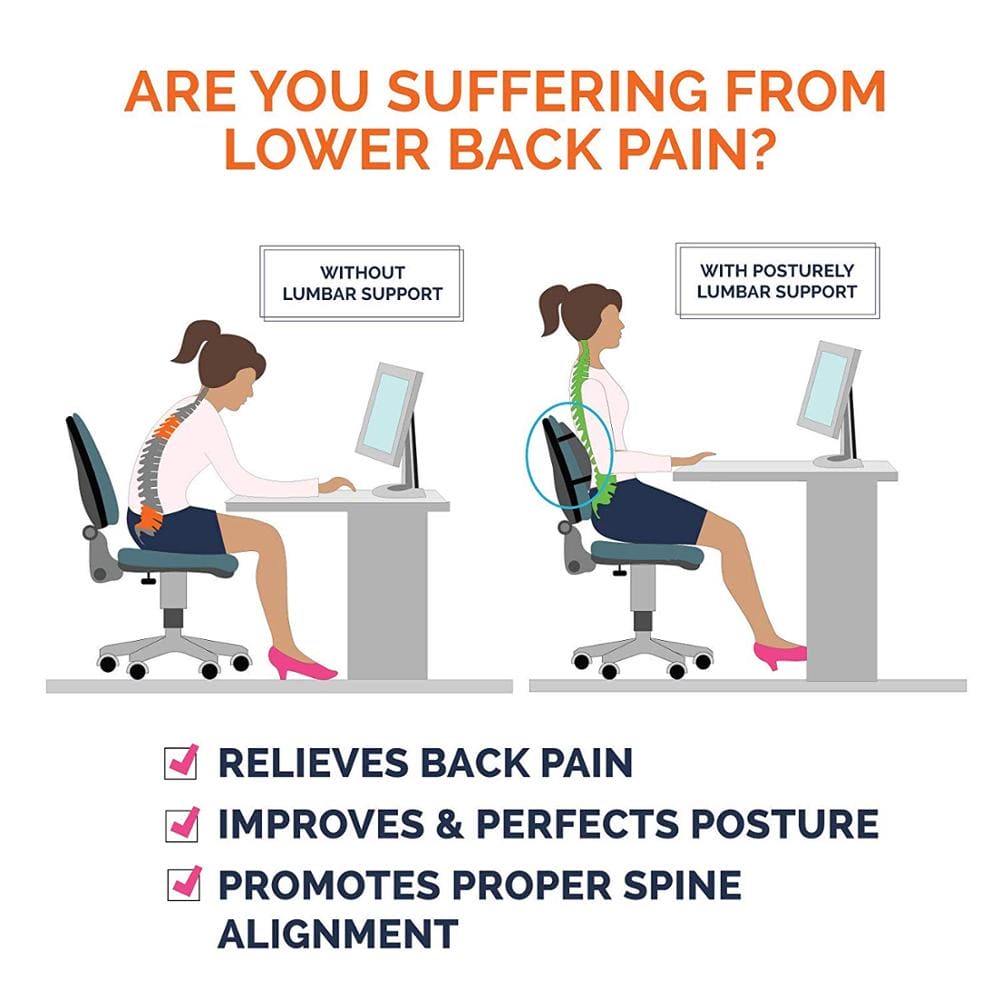 ARE YOU SUFFERING FROM LOWER BACK PAIN?

WITHOUT LUMBAR SUPPORT

WITH POSTURELY LUMBAR SUPPORT

RELIEVES BACK PAIN

IMPROVES & PERFECTS POSTURE

PROMOTES PROPER SPINE ALIGNMENT